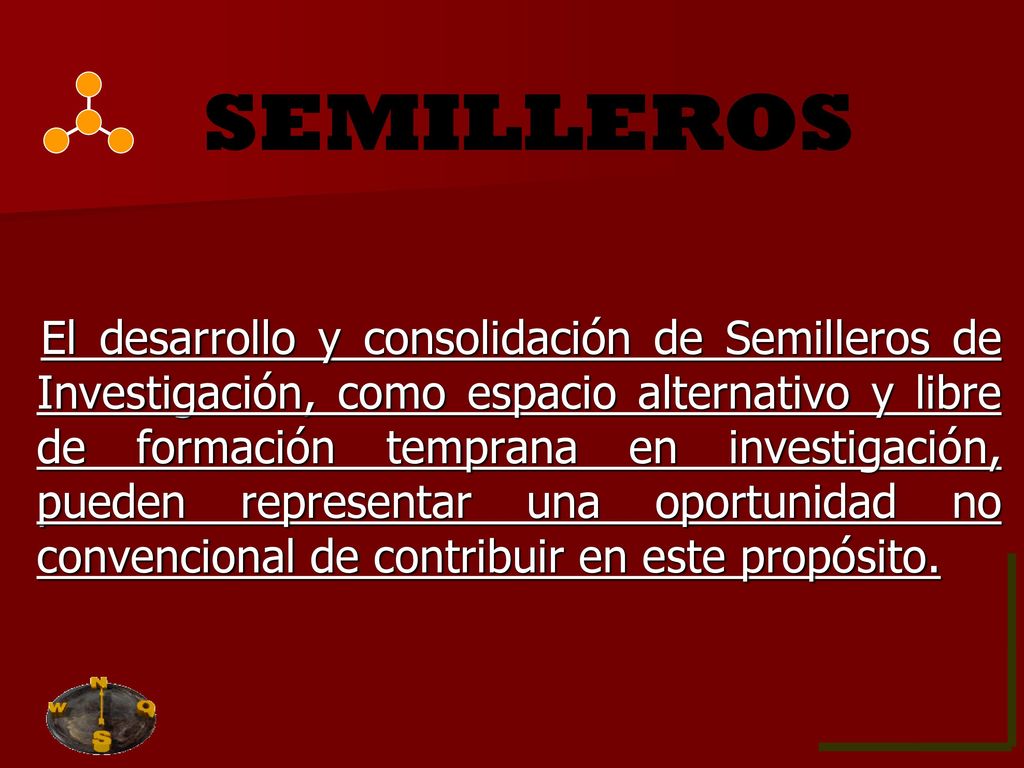 SEMILLEROS

El desarrollo y consolidación de Semilleros de Investigación, como espacio alternativo y libre de formación temprana en investigación, pueden representar una oportunidad no convencional de contribuir en este propósito.

N
W
O
S